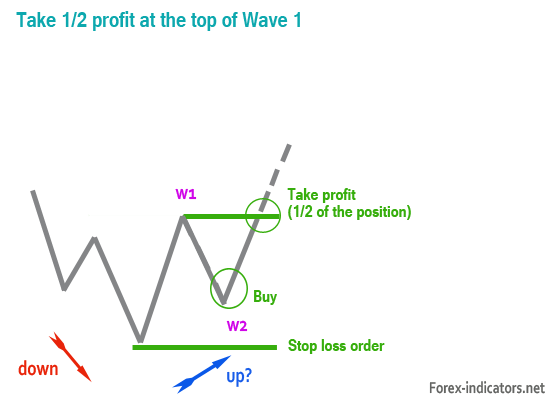 Take 1/2 profit at the top of Wave 1

W1

Take profit
(1/2 of the position)

Buy

W2

Stop loss order

down

up?

Forex-indicators.net